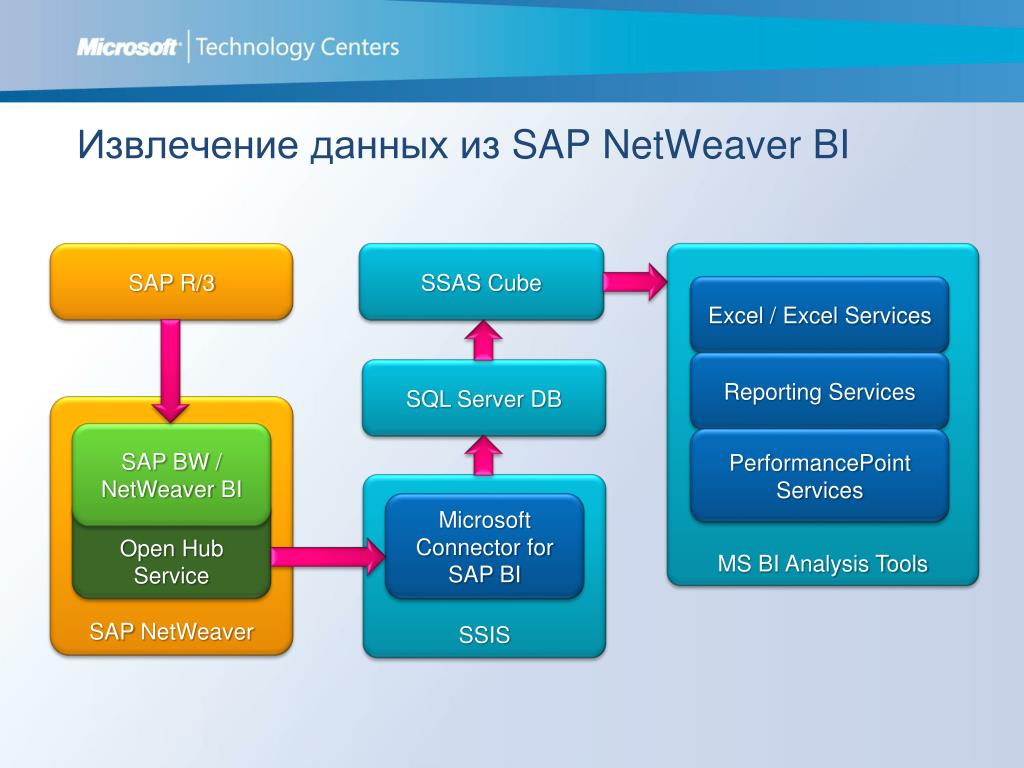 Microsoft | Technology Centers

Извлечение данных из SAP NetWeaver BI

SAP R/3

SAP BW / NetWeaver BI

Open Hub Service

SAP NetWeaver

SSAS Cube

SQL Server DB

Microsoft Connector for SAP BI

SSIS

Excel / Excel Services

Reporting Services

PerformancePoint Services

MS BI Analysis Tools